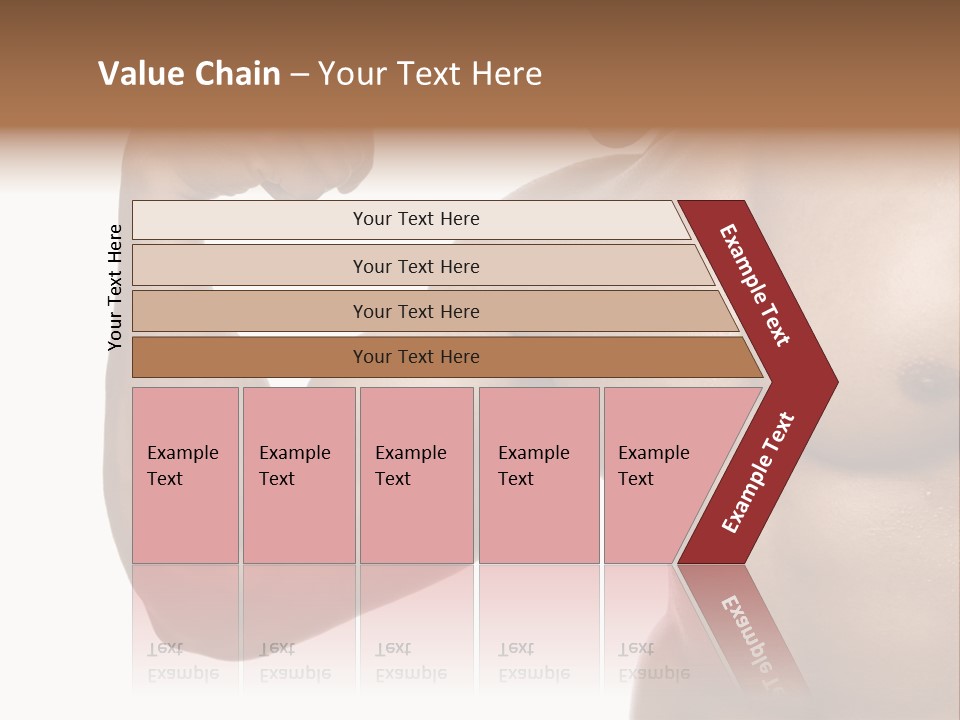 Value Chain – Your Text Here

Your Text Here

Your Text Here

Your Text Here

Your Text Here

Your Text Here

Example Text

Example Text

Example Text

Example Text

Example Text

Example Text

Example Text